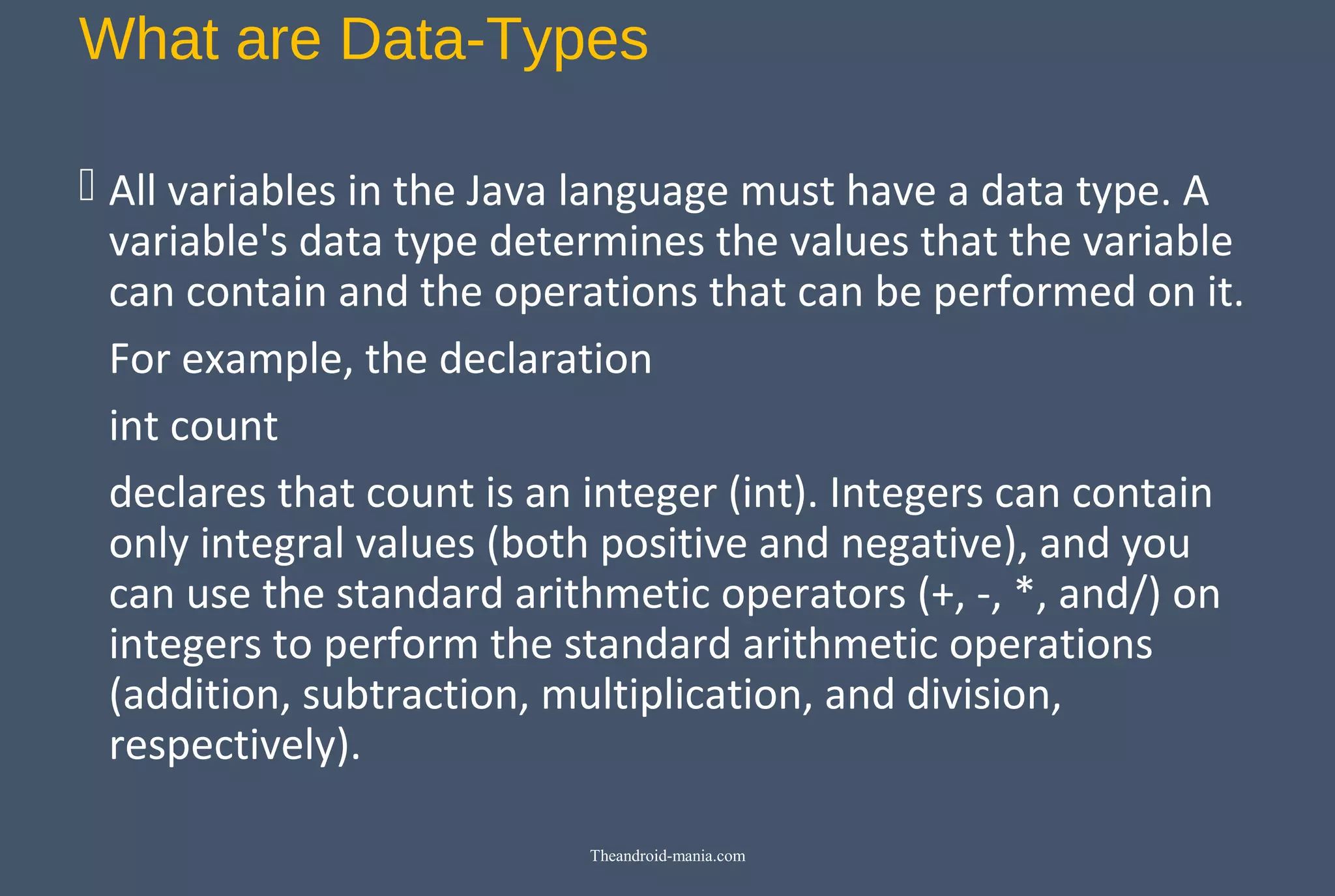 What are Data-Types

All variables in the Java language must have a data type. A variable's data type determines the values that the variable can contain and the operations that can be performed on it.

For example, the declaration

int count

declares that count is an integer (int). Integers can contain only integral values (both positive and negative), and you can use the standard arithmetic operators (+, -, *, and/) on integers to perform the standard arithmetic operations (addition, subtraction, multiplication, and division, respectively).

Theandroid-mania.com